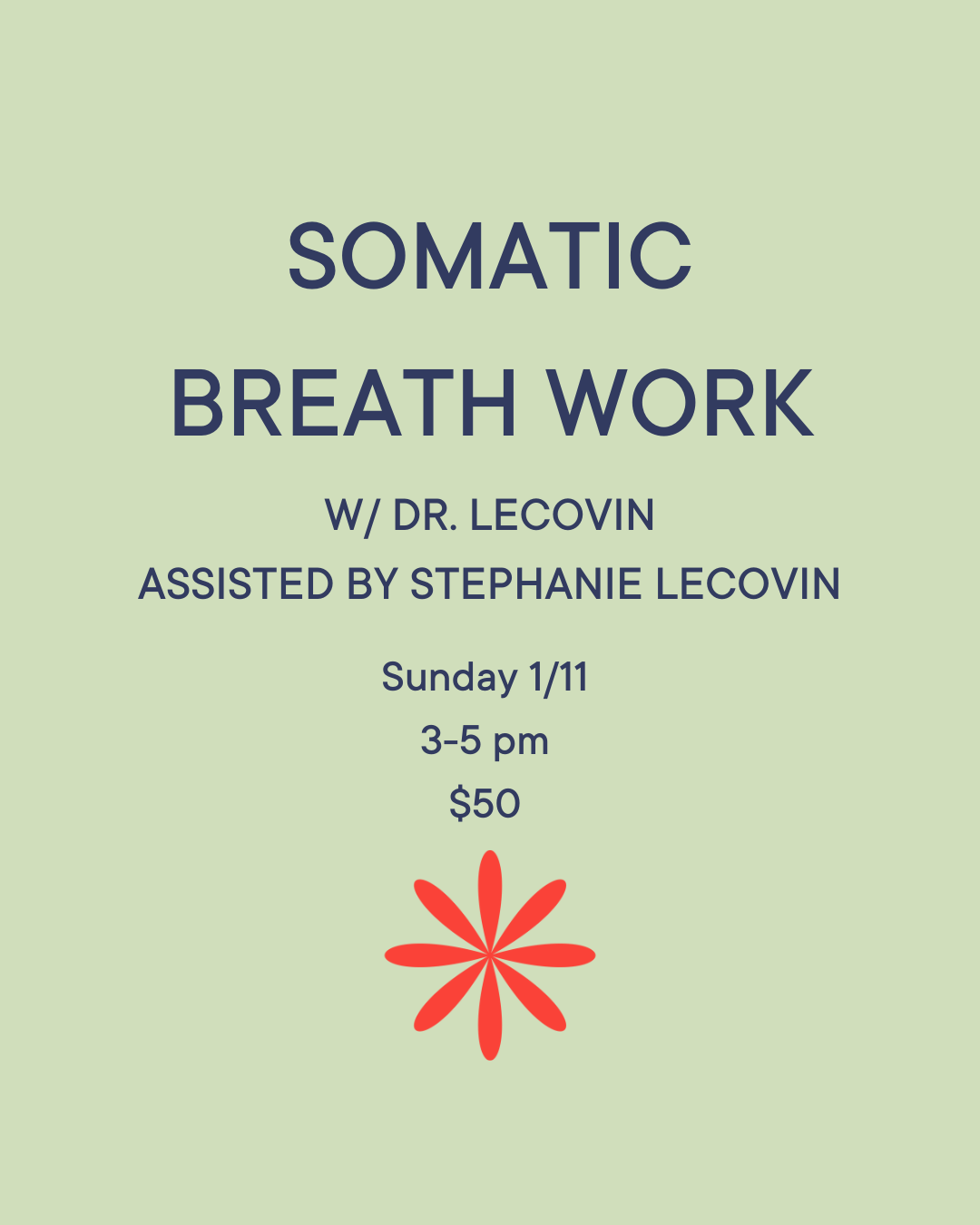 SOMATIC
BREATH WORK

W/ DR. LECOVIN
ASSISTED BY STEPHANIE LECOVIN

Sunday 1/11
3-5 pm
\$50